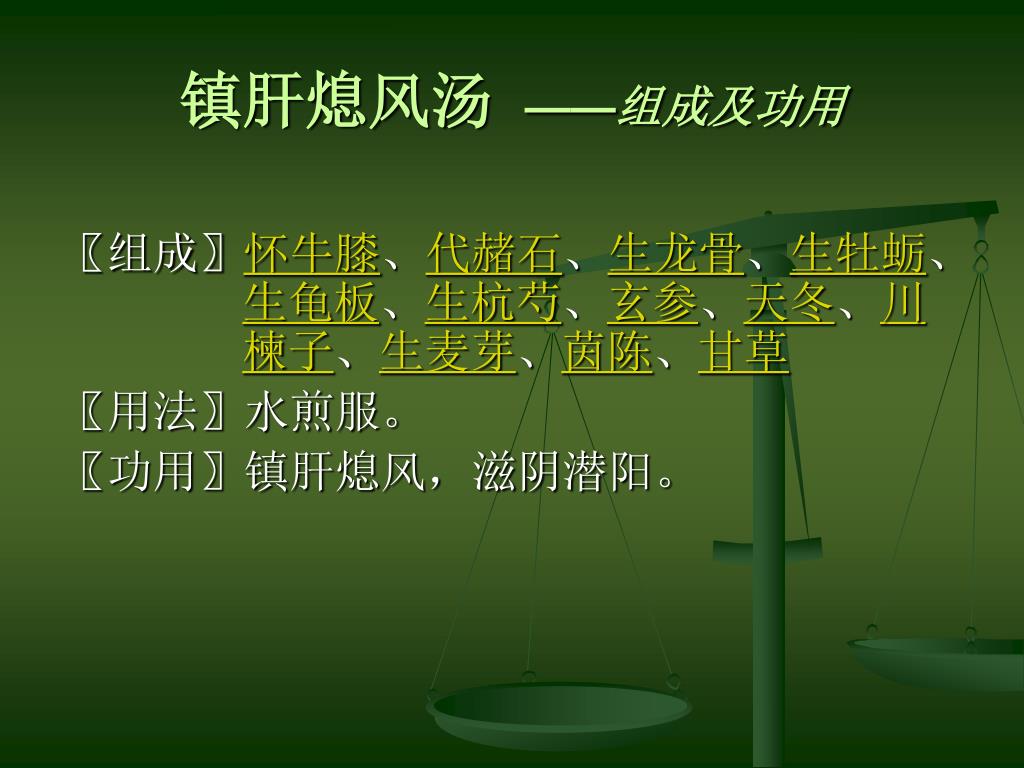 镇肝熄风汤 ——组成及功用

〖组成〗怀牛膝、代赭石、生龙骨、生牡蛎、生龟板、生杭芍、玄参、天冬、川楝子、生麦芽、茵陈、甘草

〖用法〗水煎服。

〖功用〗镇肝熄风，滋阴潜阳。